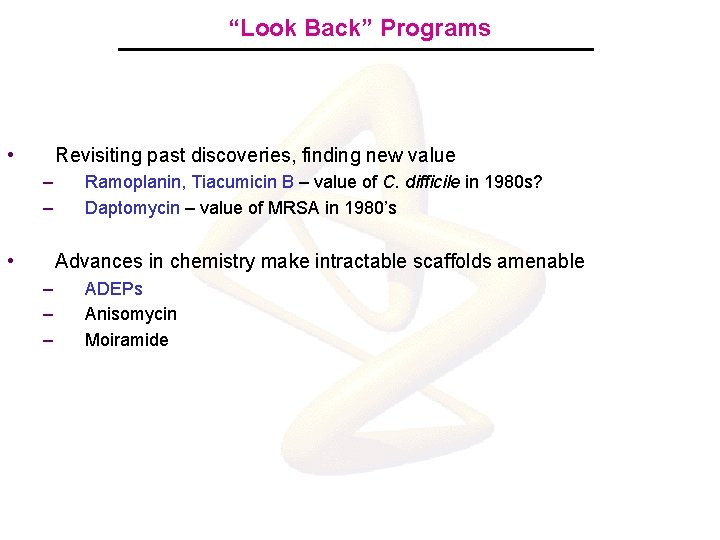 “Look Back” Programs

• Revisiting past discoveries, finding new value
– Ramoplanin, Tiacumicin B – value of C. difficile in 1980s?
– Daptomycin – value of MRSA in 1980’s

• Advances in chemistry make intractable scaffolds amenable
– ADEPs
– Anisomycin
– Moiramide